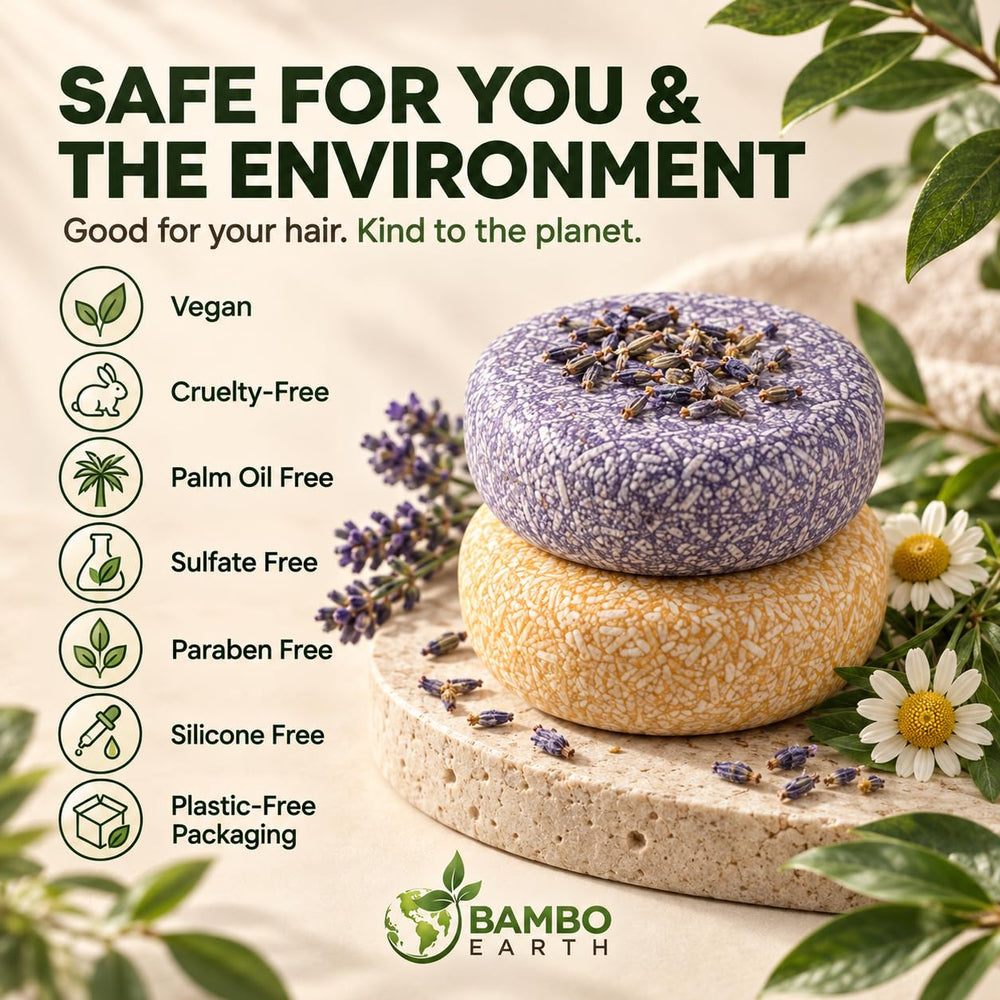 SAFE FOR YOU & THE ENVIRONMENT

Good for your hair. Kind to the planet.

Vegan

Cruelty-Free

Palm Oil Free

Sulfate Free

Paraben Free

Silicone Free

Plastic-Free Packaging

BAMBO
EARTH